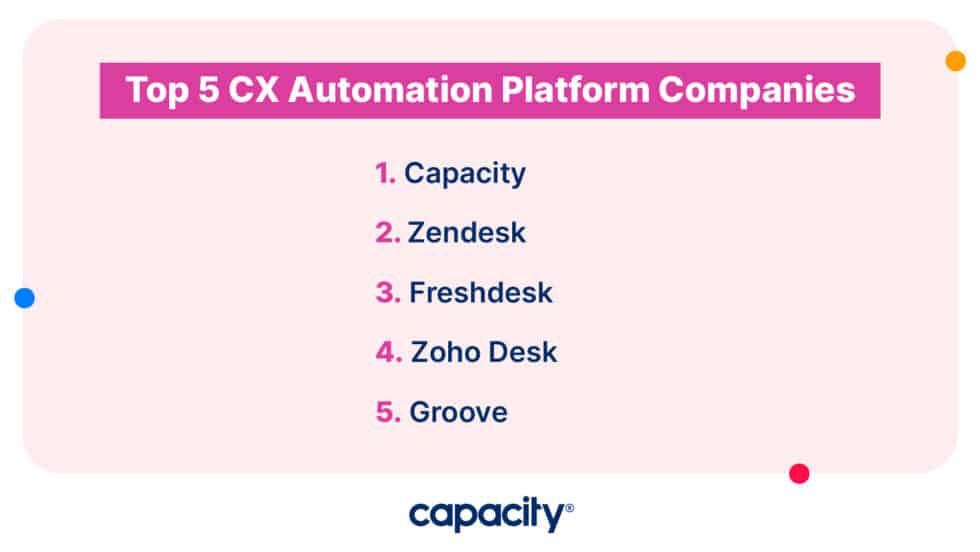 Top 5 CX Automation Platform Companies

1. Capacity

2. Zendesk

3. Freshdesk

4. Zoho Desk

5. Groove

capacity®